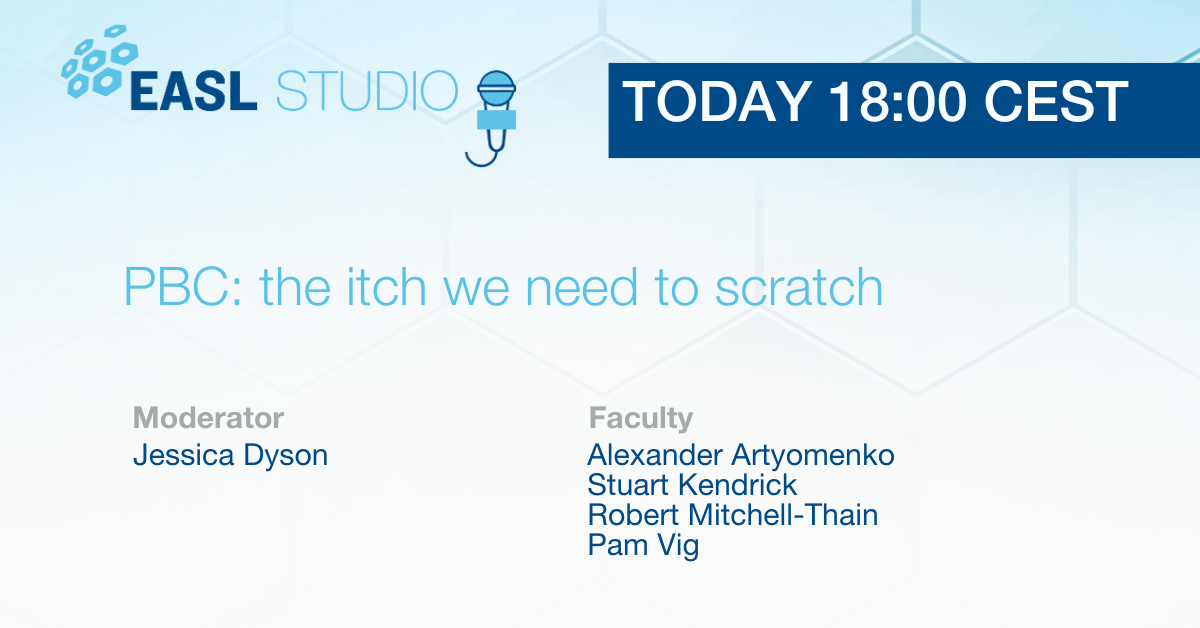 EASL STUDIO

TODAY 18:00 CEST

PBC: the itch we need to scratch

Moderator
Jessica Dyson

Faculty
Alexander Artyomenko
Stuart Kendrick
Robert Mitchell-Thain
Pam Vig